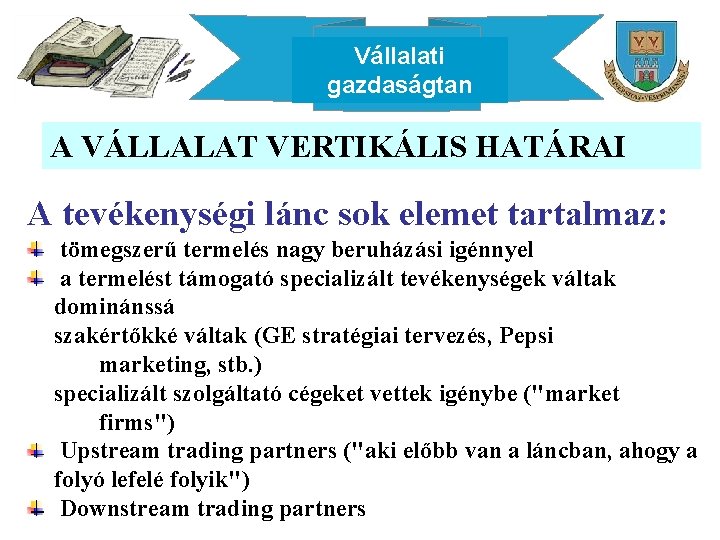 Vállalati gazdaságtan

A VÁLLALAT VERTIKÁLIS HATÁRAI

A tevékenységi lánc sok elemet tartalmaz:

tömegszerű termelés nagy beruházási igénnyel

a termelést támogató specializált tevékenységek váltak dominánssá
szakértőkké váltak (GE stratégiai tervezés, Pepsi marketing, stb.)
specializált szolgáltató cégeket vettek igénybe ("market firms")

Upstream trading partners ("aki előbb van a láncban, ahogy a folyó lefelé folyik")

Downstream trading partners